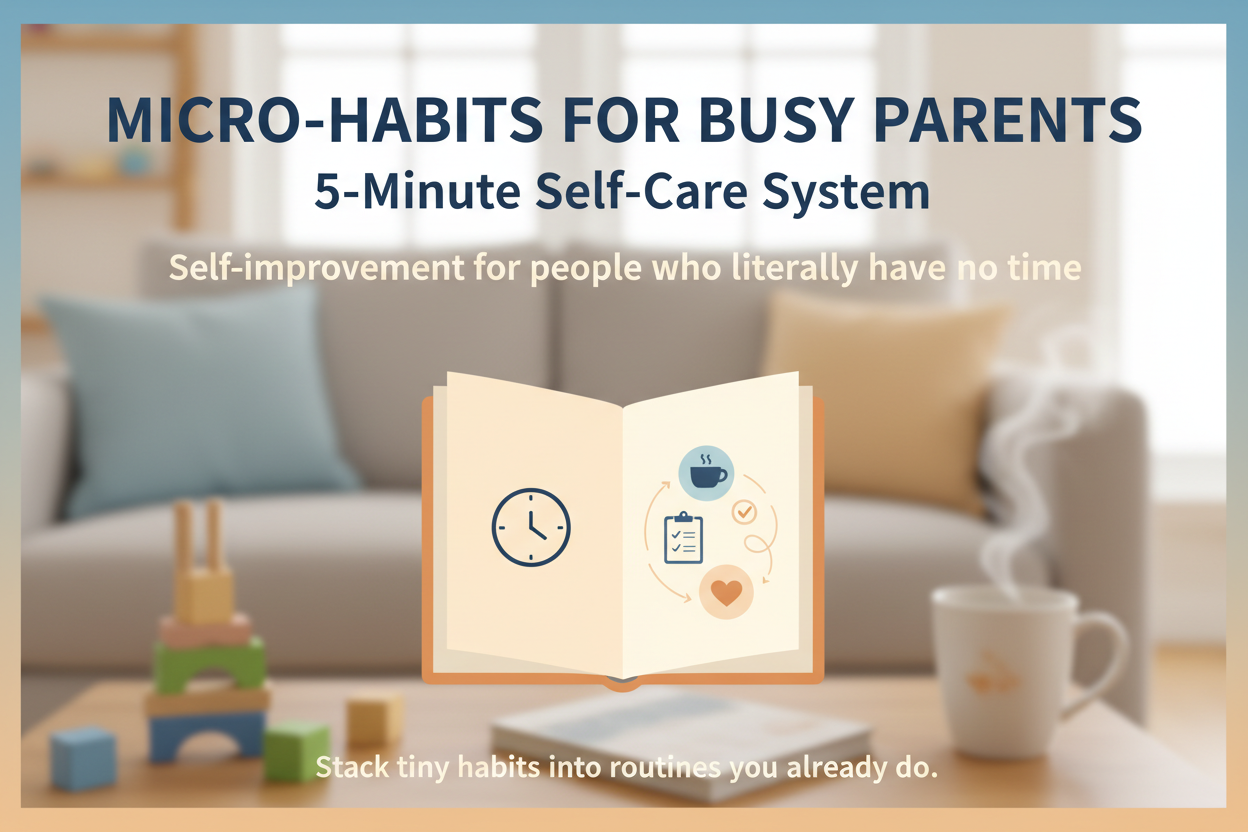 MICRO-HABITS FOR BUSY PARENTS
5-Minute Self-Care System

Self-improvement for people who literally have no time

Stack tiny habits into routines you already do.